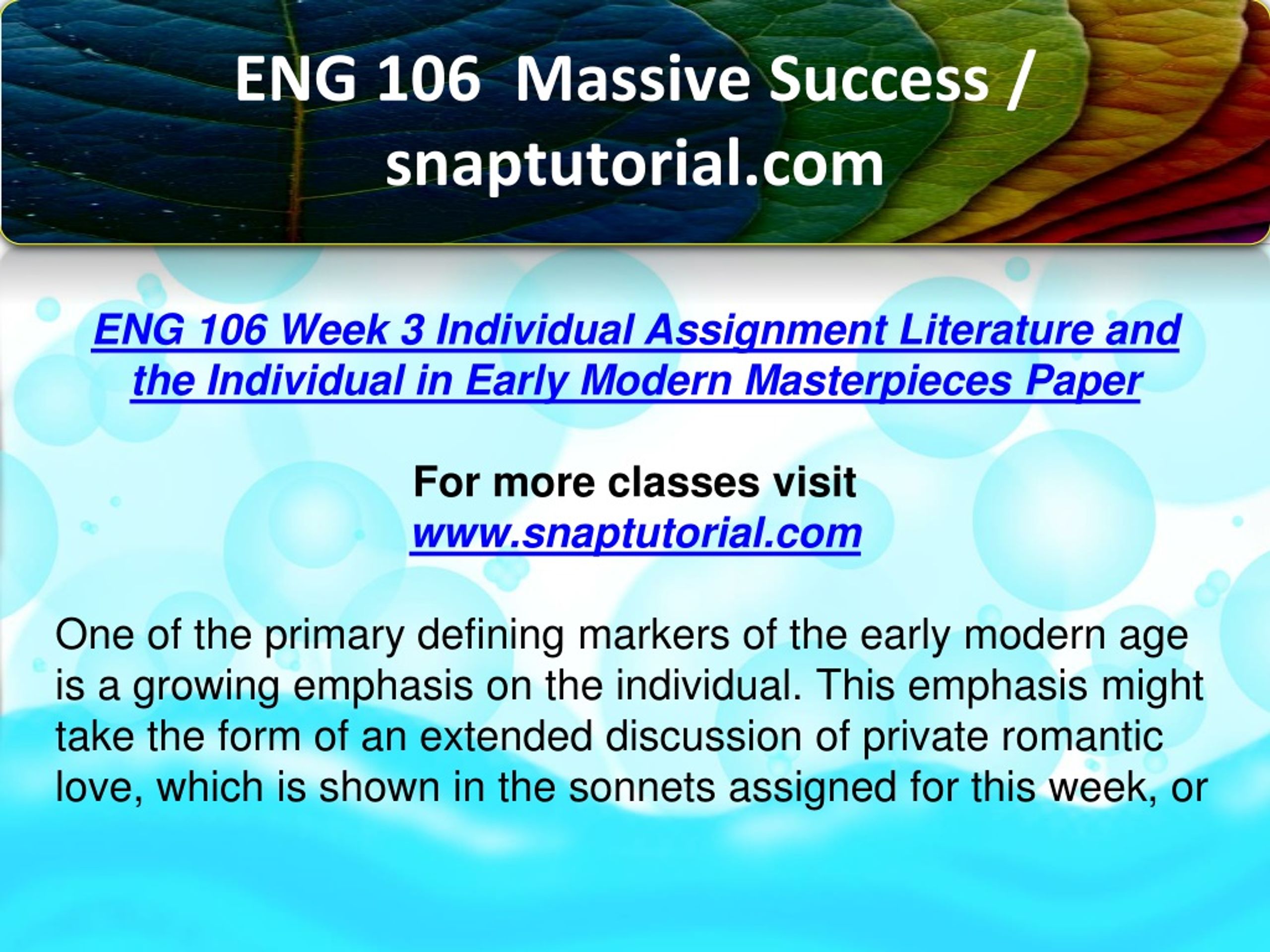 ENG 106 Massive Success / snaptutorial.com

ENG 106 Week 3 Individual Assignment Literature and the Individual in Early Modern Masterpieces Paper

For more classes visit
www.snaptutorial.com

One of the primary defining markers of the early modern age is a growing emphasis on the individual. This emphasis might take the form of an extended discussion of private romantic love, which is shown in the sonnets assigned for this week, or